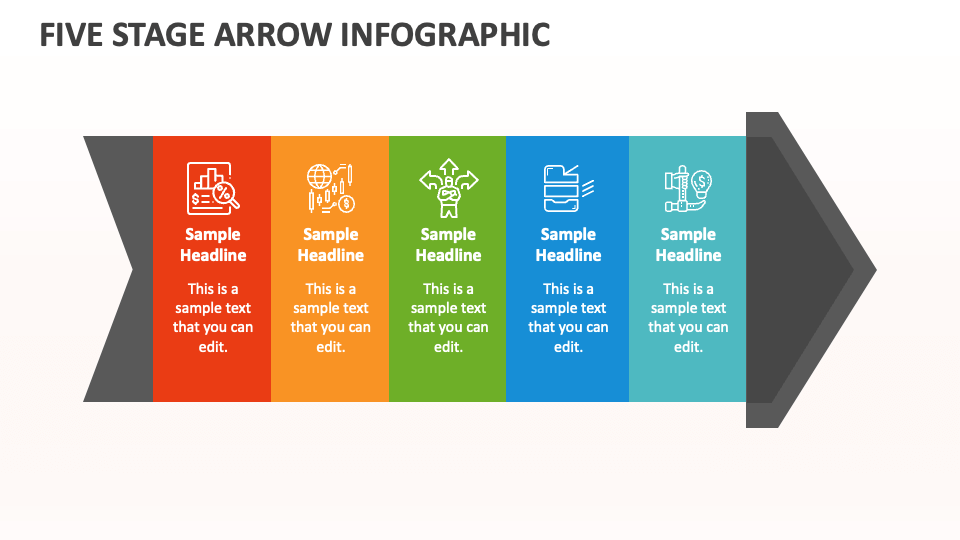 FIVE STAGE ARROW INFOGRAPHIC

Sample Headline

This is a sample text that you can edit.

Sample Headline

This is a sample text that you can edit.

Sample Headline

This is a sample text that you can edit.

Sample Headline

This is a sample text that you can edit.

Sample Headline

This is a sample text that you can edit.